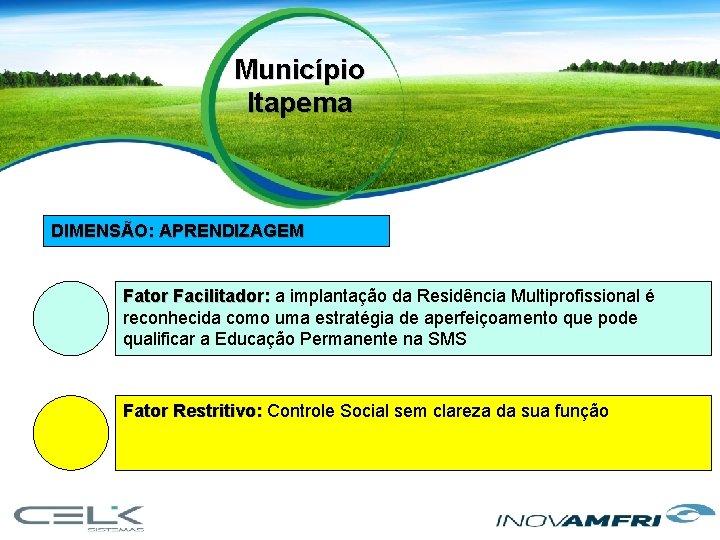 Município Itapema

DIMENSÃO: APRENDIZAGEM

Fator Facilitador: a implantação da Residência Multiprofissional é reconhecida como uma estratégia de aperfeiçoamento que pode qualificar a Educação Permanente na SMS

Fator Restritivo: Controle Social sem clareza da sua função

CELK SISTEMAS

INOVAMFRI